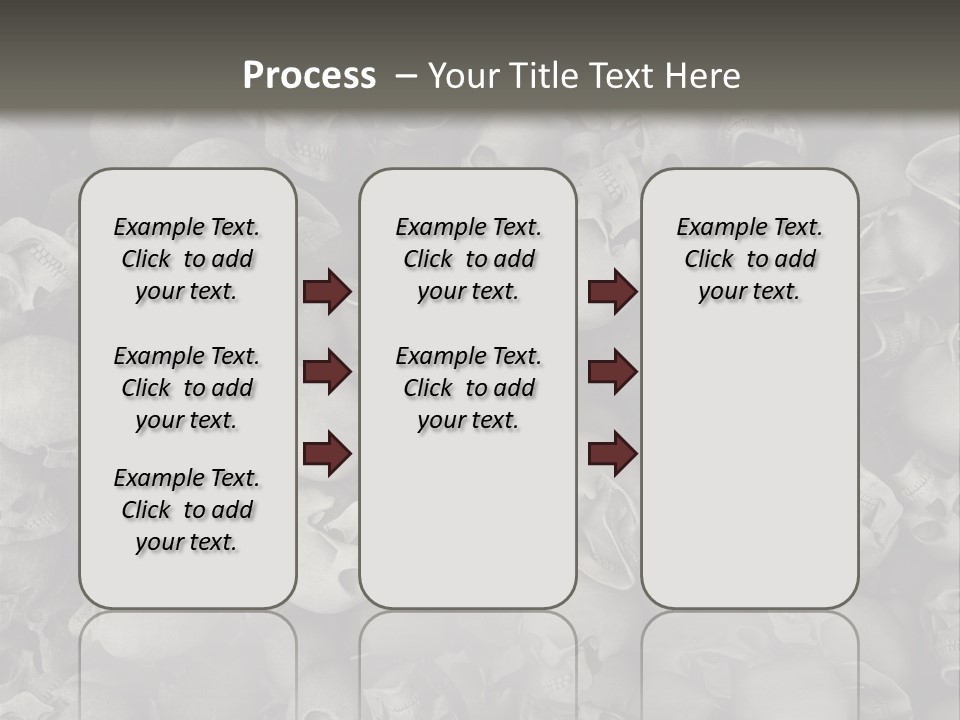 Process – Your Title Text Here

Example Text. Click to add your text.

Example Text. Click to add your text.

Example Text. Click to add your text.

Example Text. Click to add your text.

Example Text. Click to add your text.

Example Text. Click to add your text.